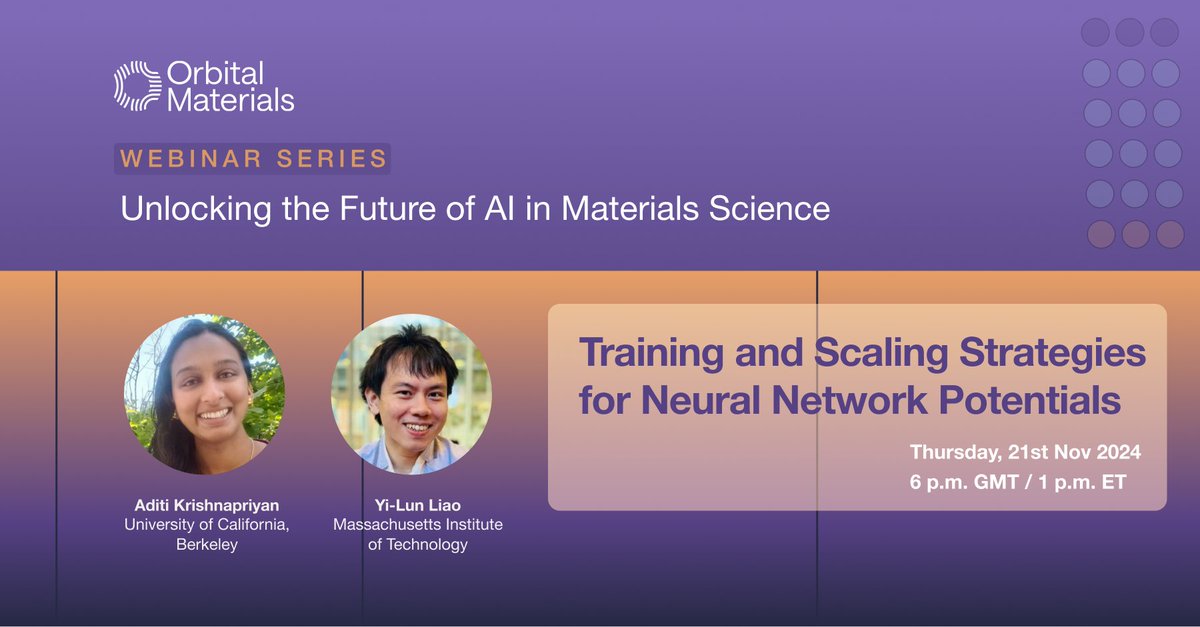 Orbital Materials

WEBINAR SERIES

Unlocking the Future of AI in Materials Science

Aditi Krishnapriyan
University of California, Berkeley

Yi-Lun Liao
Massachusetts Institute of Technology

Training and Scaling Strategies for Neural Network Potentials

Thursday, 21st Nov 2024
6 p.m. GMT / 1 p.m. ET